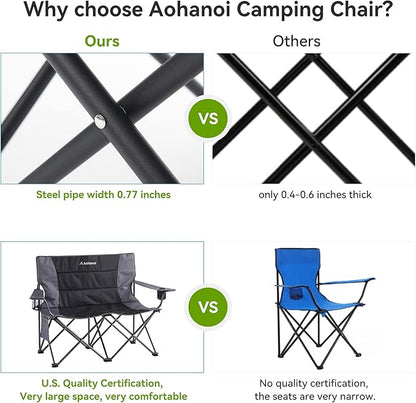 Why choose Aohanoi Camping Chair?

Ours

Others

VS

Steel pipe width 0.77 inches

only 0.4-0.6 inches thick

Aohanoi

VS

U.S. Quality Certification, Very large space, very comfortable

No quality certification, the seats are very narrow.